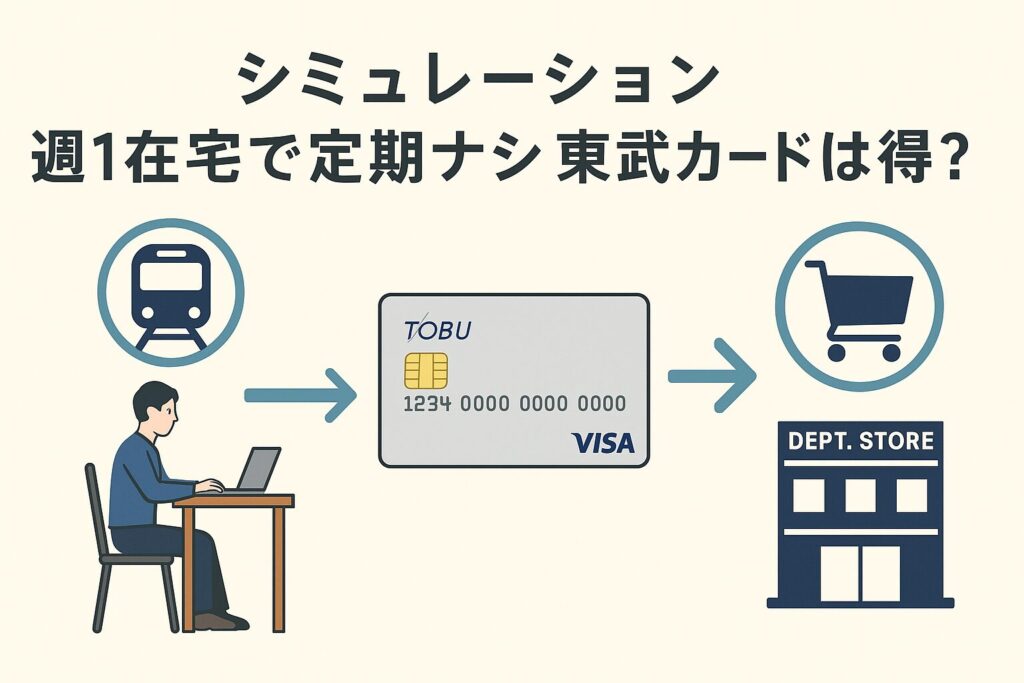 シミュレーション
週1在宅で定期ナシ 東武カードは得?

TOBU
1234 0000 0000 0000
VISA

DEPT. STORE